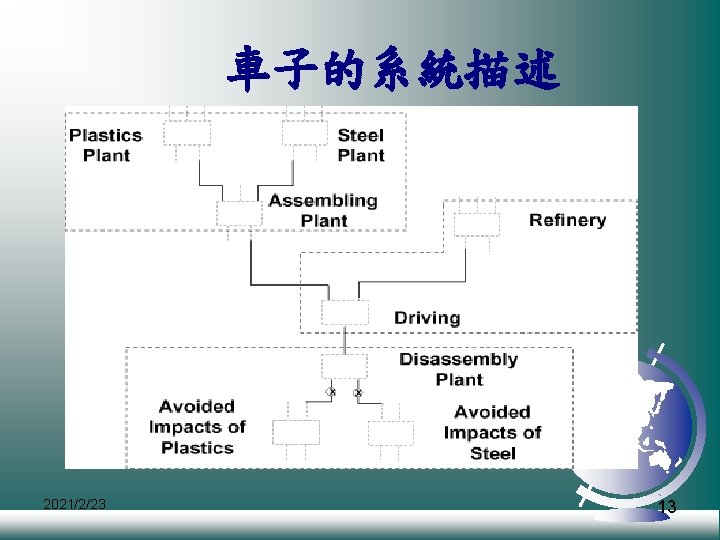 車子的系統描述

Plastics Plant

Steel Plant

Assembling Plant

Refinery

Driving

Disassembly Plant

Avoided Impacts of Plastics

Avoided Impacts of Steel

2021/2/23

13